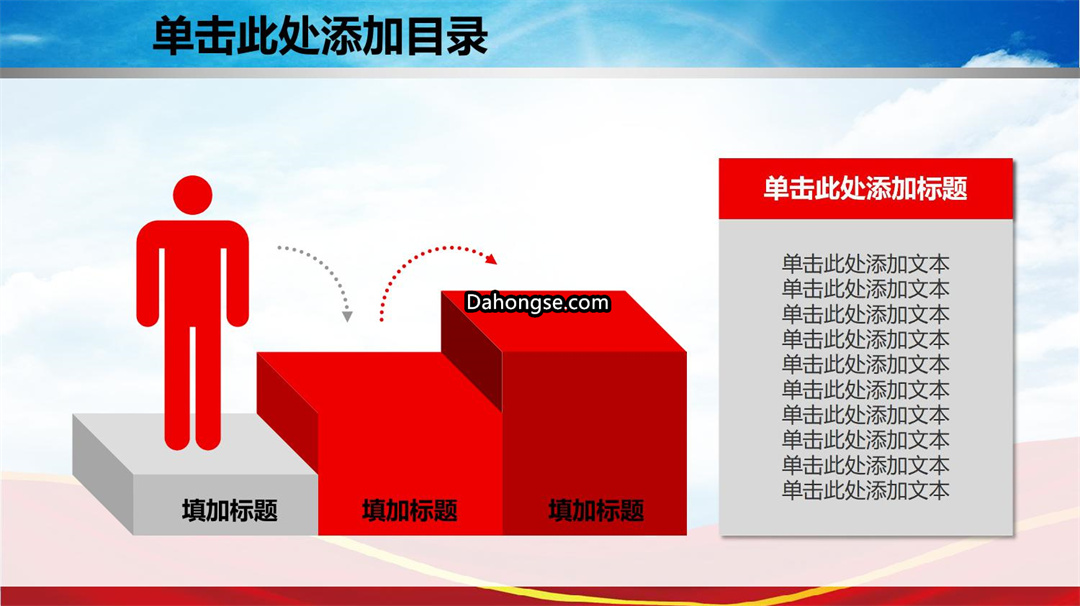 单击此处添加目录

Dahongse.com

填加标题

填加标题

填加标题

单击此处添加标题

单击此处添加文本
单击此处添加文本
单击此处添加文本
单击此处添加文本
单击此处添加文本
单击此处添加文本
单击此处添加文本
单击此处添加文本
单击此处添加文本
单击此处添加文本